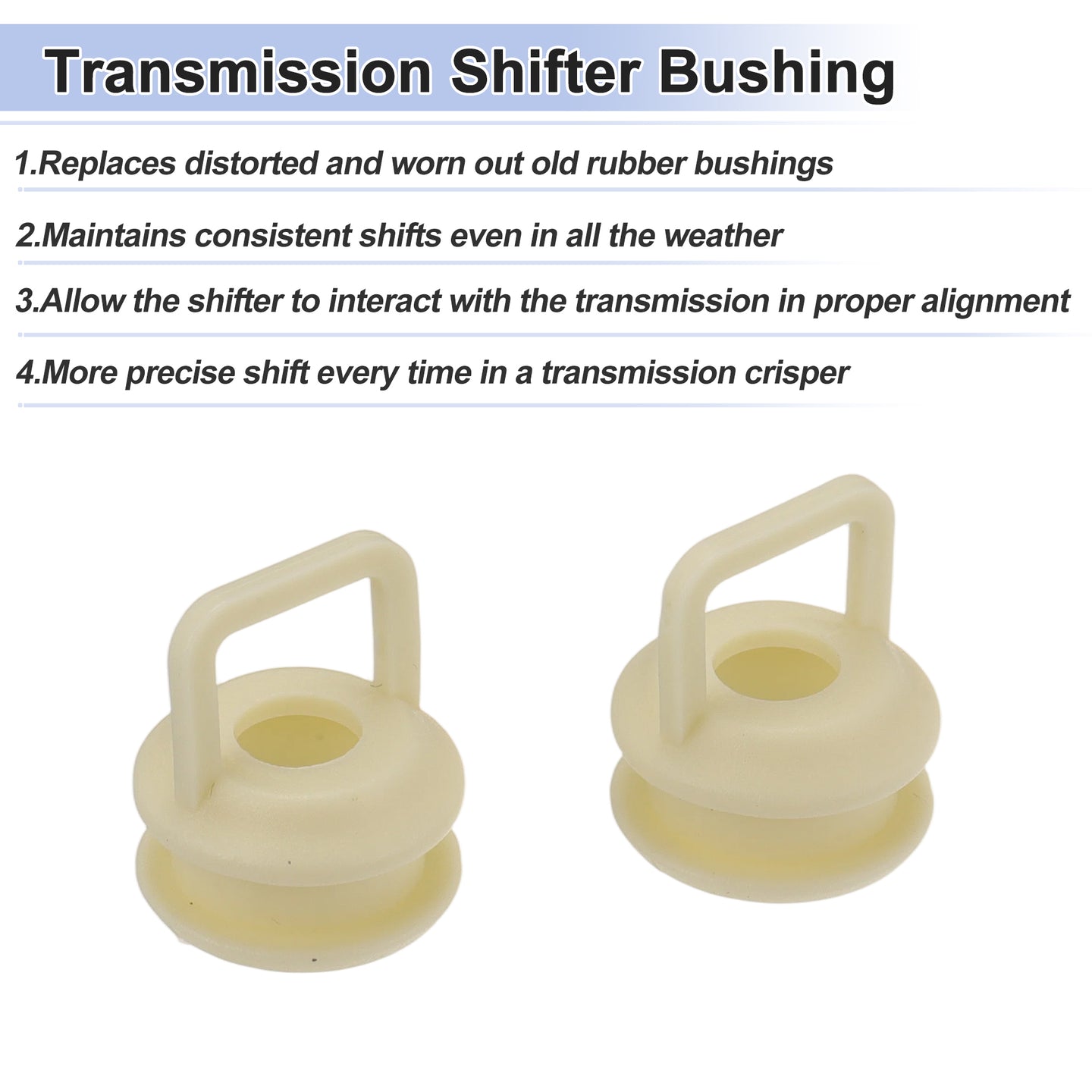 Transmission Shifter Bushing

1.Replaces distorted and worn out old rubber bushings

2.Maintains consistent shifts even in all the weather

3.Allow the shifter to interact with the transmission in proper alignment

4.More precise shift every time in a transmission crisper